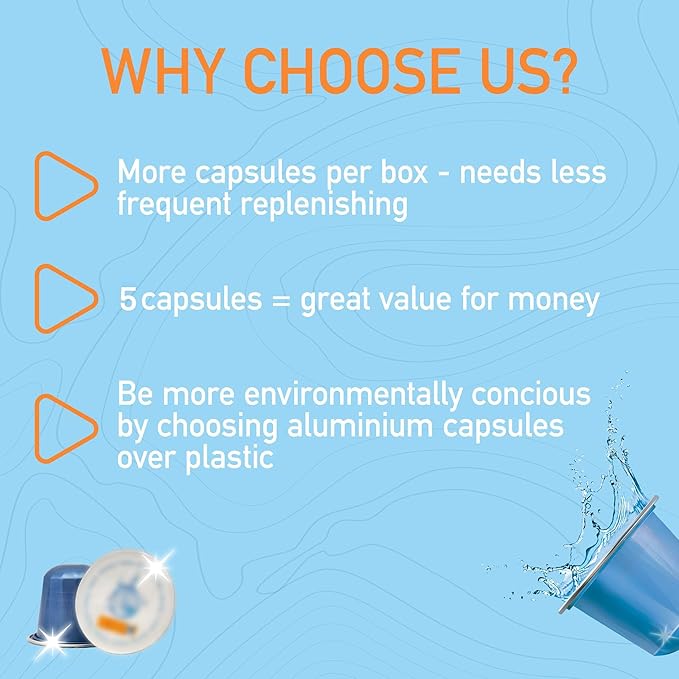 WHY CHOOSE US?

More capsules per box - needs less frequent replenishing

5 capsules = great value for money

Be more environmentally concious by choosing aluminium capsules over plastic